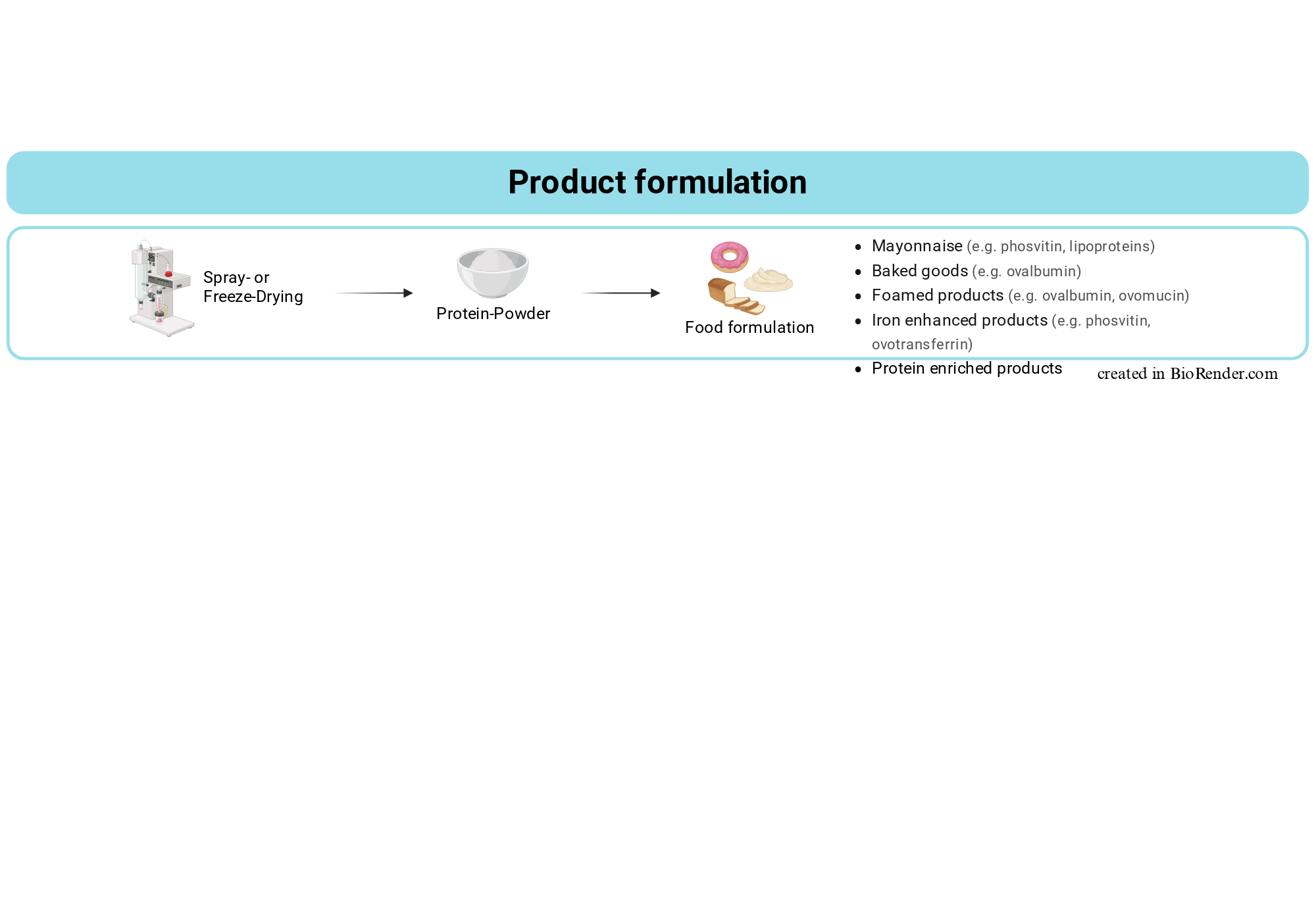 Product formulation

Spray- or Freeze-Drying

Protein-Powder

Food formulation

- Mayonnaise (e.g. phosvitin, lipoproteins)
- Baked goods (e.g. ovalbumin)
- Foamed products (e.g. ovalbumin, ovomucin)
- Iron enhanced products (e.g. phosvitin, ovotransferrin)
- Protein enriched products

created in BioRender.com